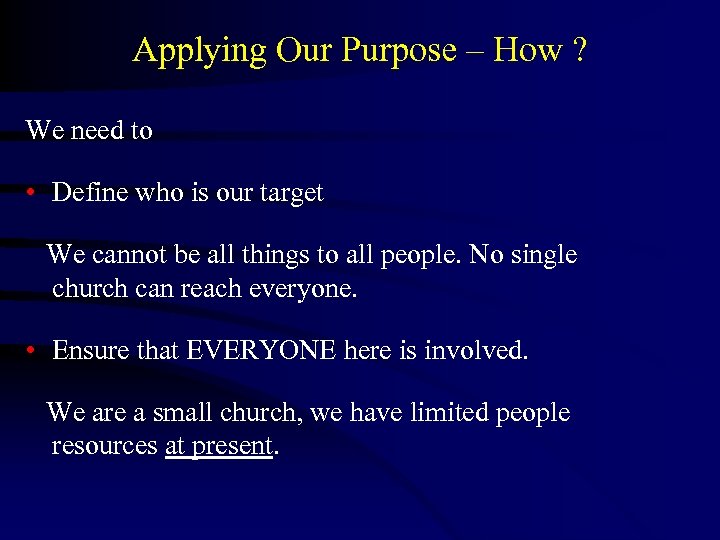 Applying Our Purpose – How ?

We need to

• Define who is our target

We cannot be all things to all people. No single church can reach everyone.

• Ensure that EVERYONE here is involved.

We are a small church, we have limited people resources at present.